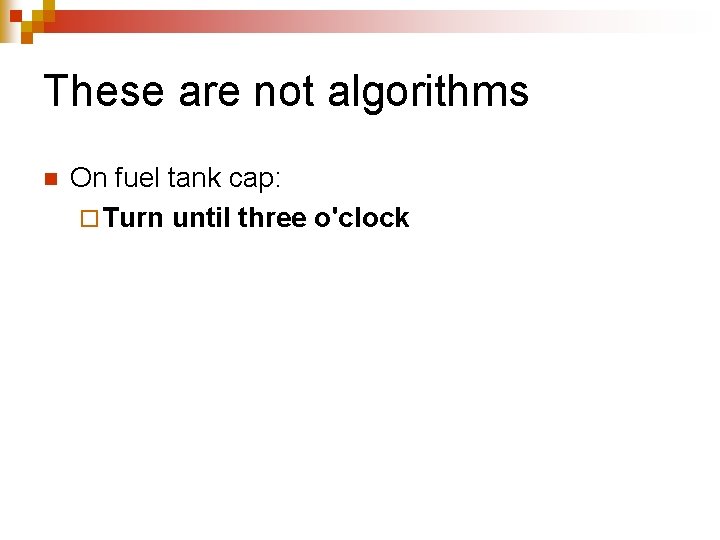 These are not algorithms

On fuel tank cap:

Turn until three o'clock